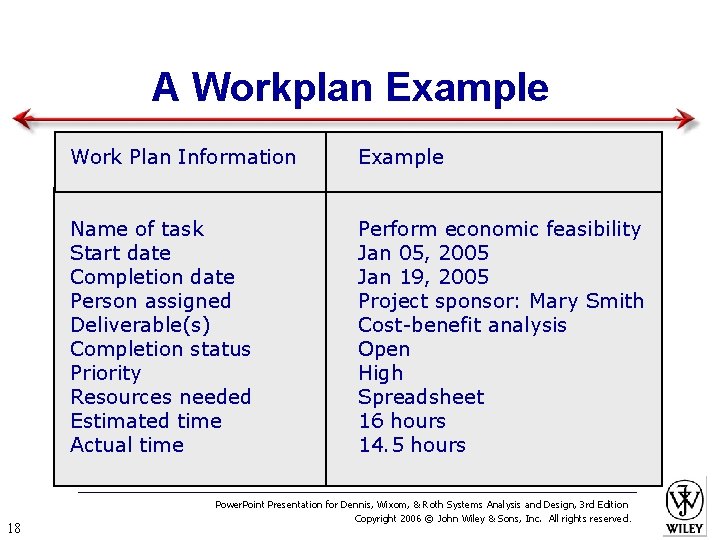 A Workplan Example

| Work Plan Information | Example |
|---|---|
| Name of task | Perform economic feasibility |
| Start date | Jan 05, 2005 |
| Completion date | Jan 19, 2005 |
| Person assigned | Project sponsor: Mary Smith |
| Deliverable(s) | Cost-benefit analysis |
| Completion status | Open |
| Priority | High |
| Resources needed | Spreadsheet |
| Estimated time | 16 hours |
| Actual time | 14.5 hours |

PowerPoint Presentation for Dennis, Wixom, & Roth Systems Analysis and Design, 3rd Edition
Copyright 2006 © John Wiley & Sons, Inc. All rights reserved.

18

WILEY